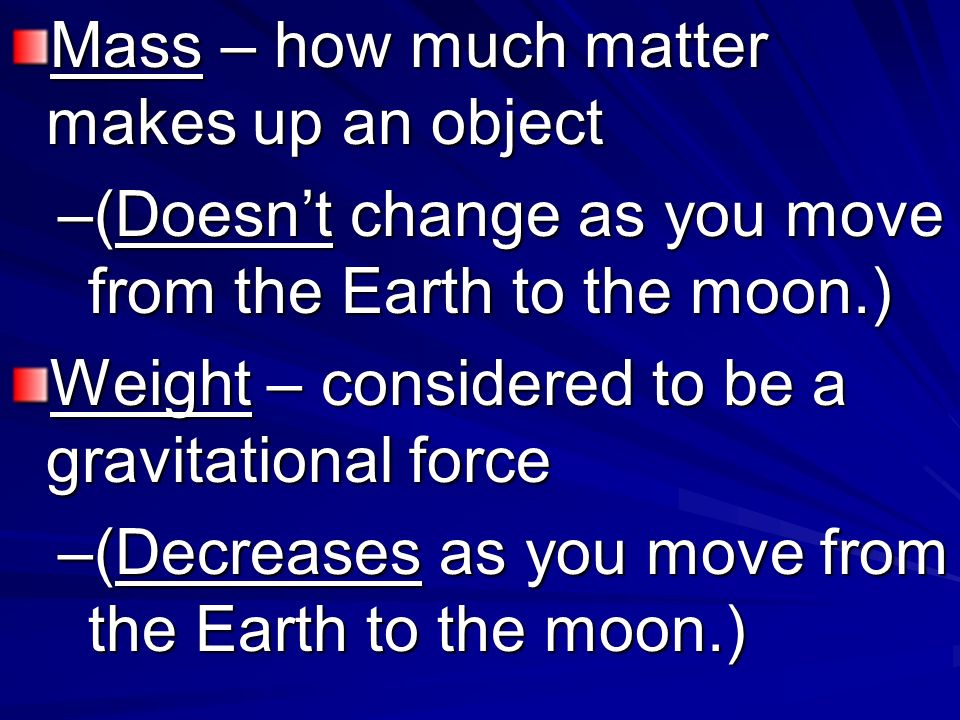 Mass – how much matter makes up an object

–(Doesn't change as you move from the Earth to the moon.)

Weight – considered to be a gravitational force

–(Decreases as you move from the Earth to the moon.)